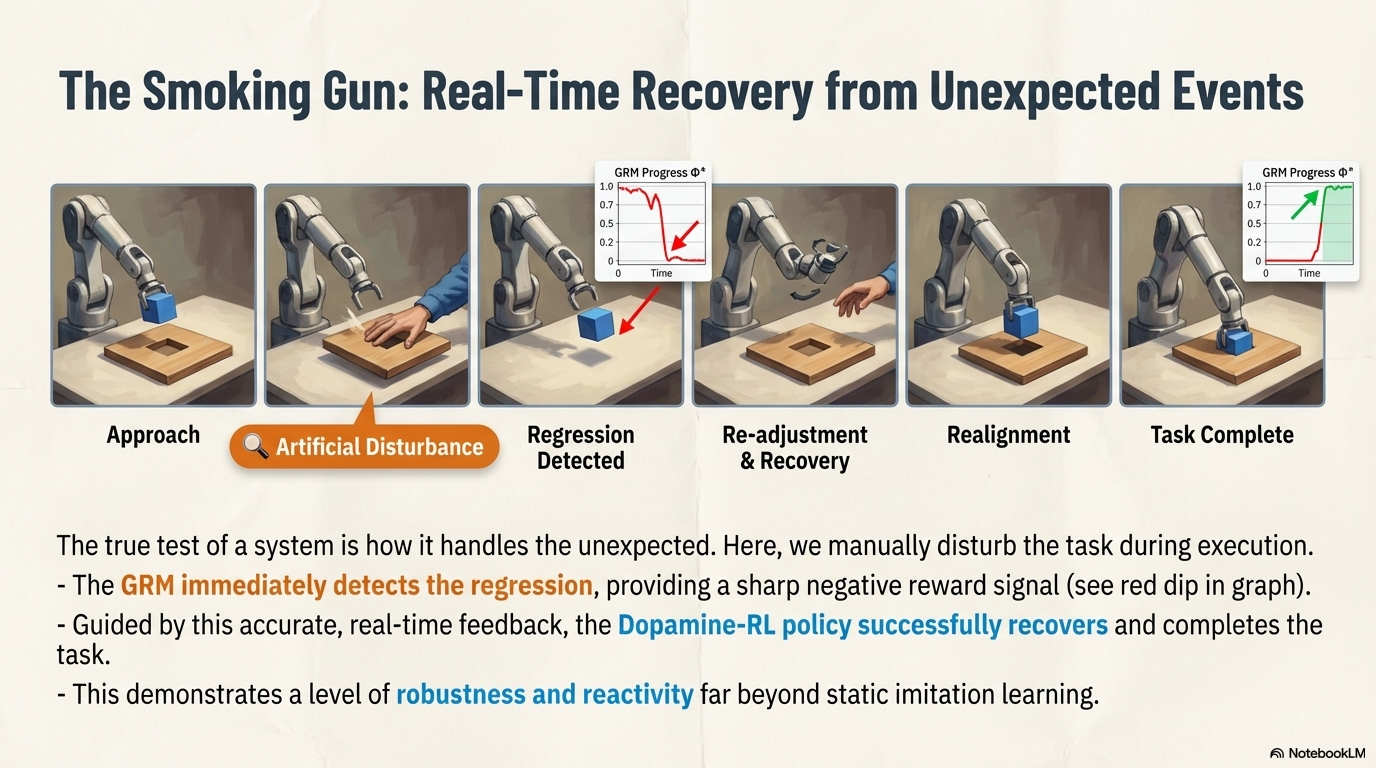 The Smoking Gun: Real-Time Recovery from Unexpected Events

GRM Progress $\Phi^*$
1.0
0.7
0.5
0.2
0
0
Time

GRM Progress $\Phi^*$
1.0
0.7
0.5
0.2
0
0
Time

Approach

Artificial Disturbance

Regression Detected

Re-adjustment & Recovery

Realignment

Task Complete

The true test of a system is how it handles the unexpected. Here, we manually disturb the task during execution.
- The GRM immediately detects the regression, providing a sharp negative reward signal (see red dip in graph).
- Guided by this accurate, real-time feedback, the Dopamine-RL policy successfully recovers and completes the task.
- This demonstrates a level of robustness and reactivity far beyond static imitation learning.

NotebookLM